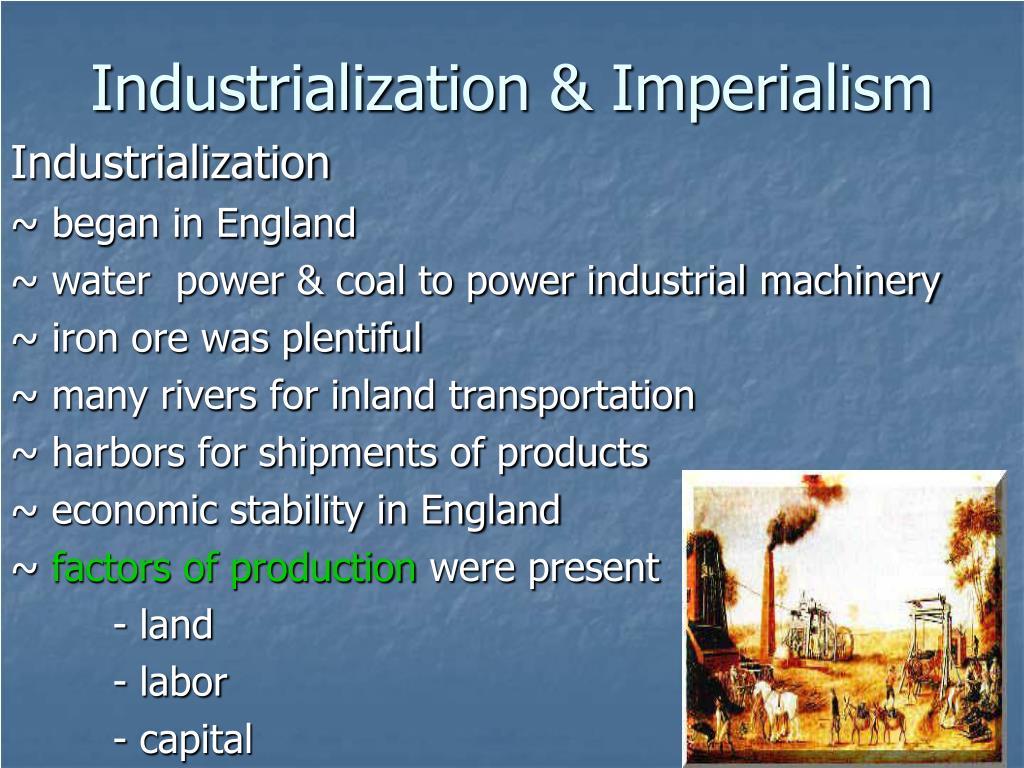 Industrialization & Imperialism

Industrialization
~ began in England
~ water power & coal to power industrial machinery
~ iron ore was plentiful
~ many rivers for inland transportation
~ harbors for shipments of products
~ economic stability in England
~ factors of production were present
- land
- labor
- capital